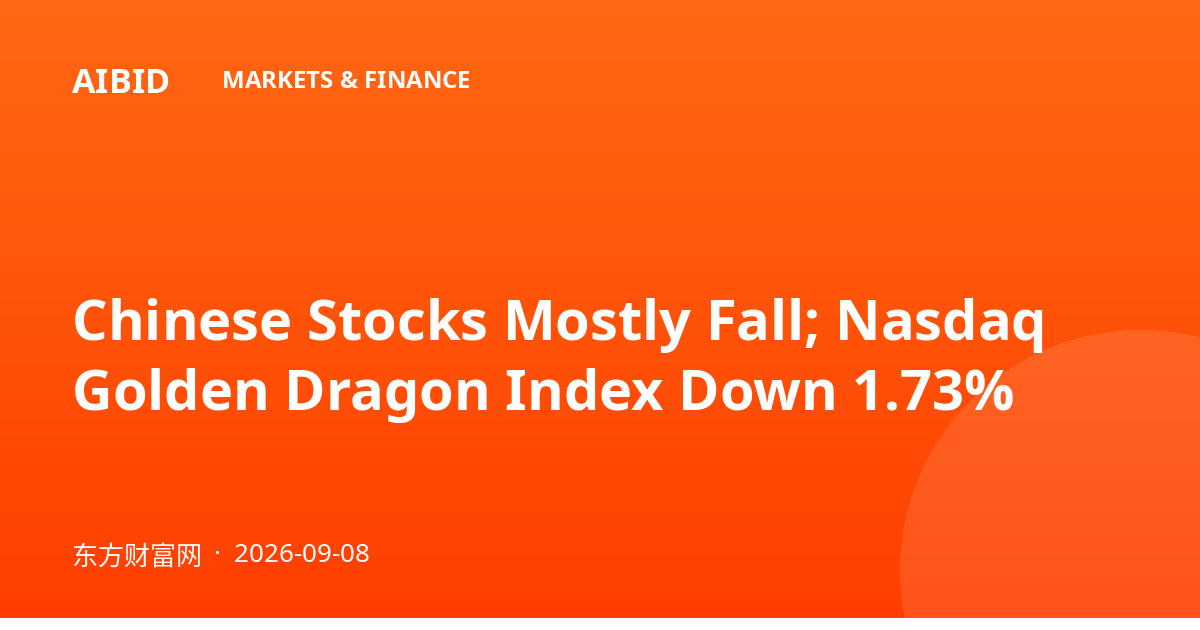 AIBID MARKETS & FINANCE

Chinese Stocks Mostly Fall; Nasdaq Golden Dragon Index Down 1.73%

东方财富网 · 2026-09-08